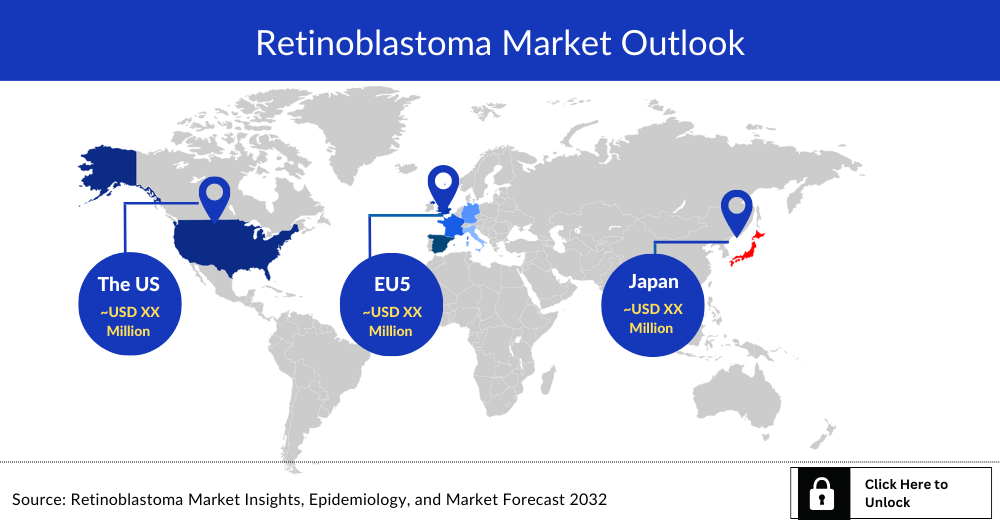 Retinoblastoma Market Outlook

The US
~USD XX Million

EU5
~USD XX Million

Japan
~USD XX Million

Source: Retinoblastoma Market Insights, Epidemiology, and Market Forecast 2032

Click Here to Unlock